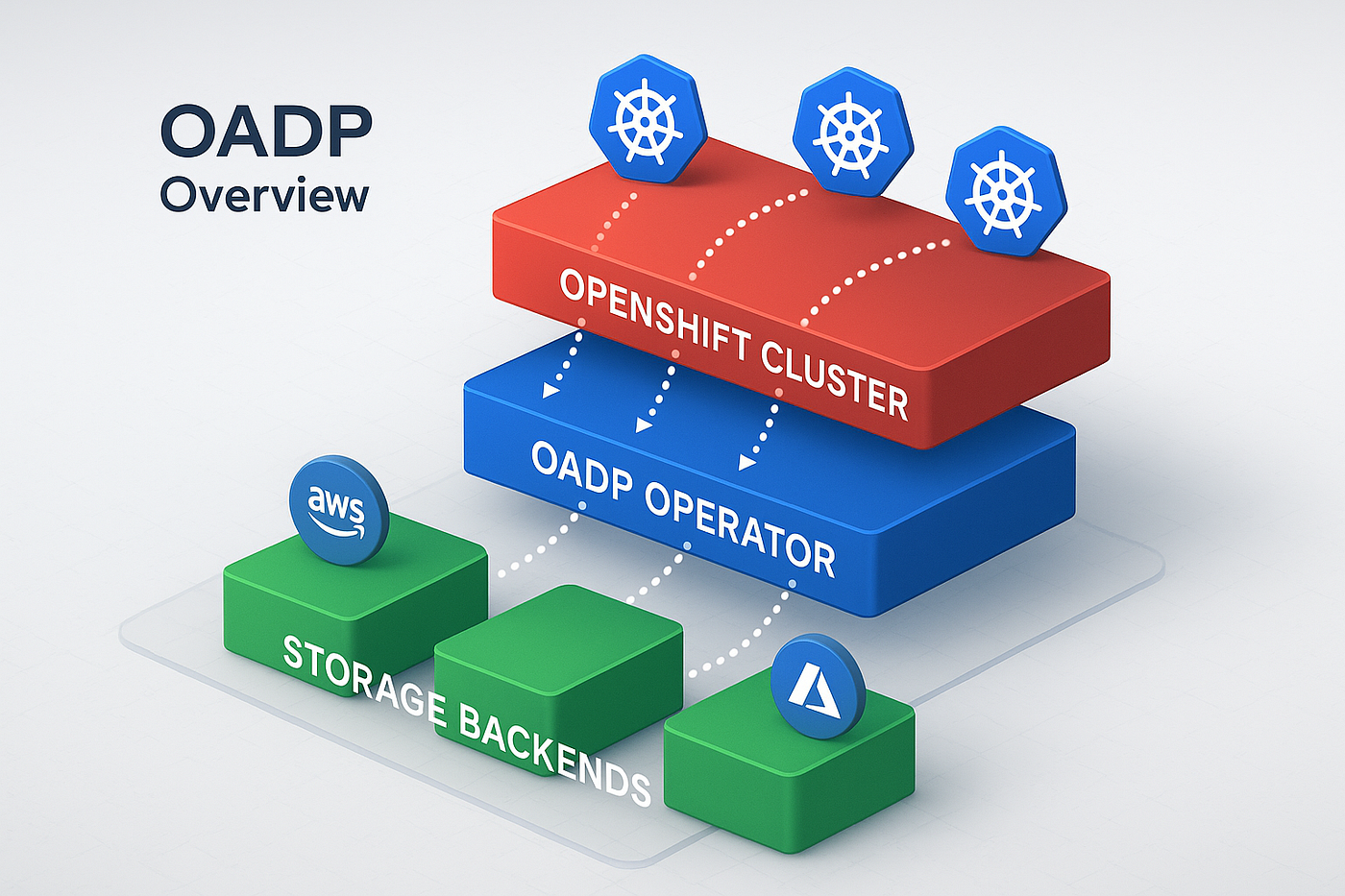 OADP
Overview

OPENSHIFT CLUSTER

OADP OPERATOR

aws

STORAGE BACKENDS